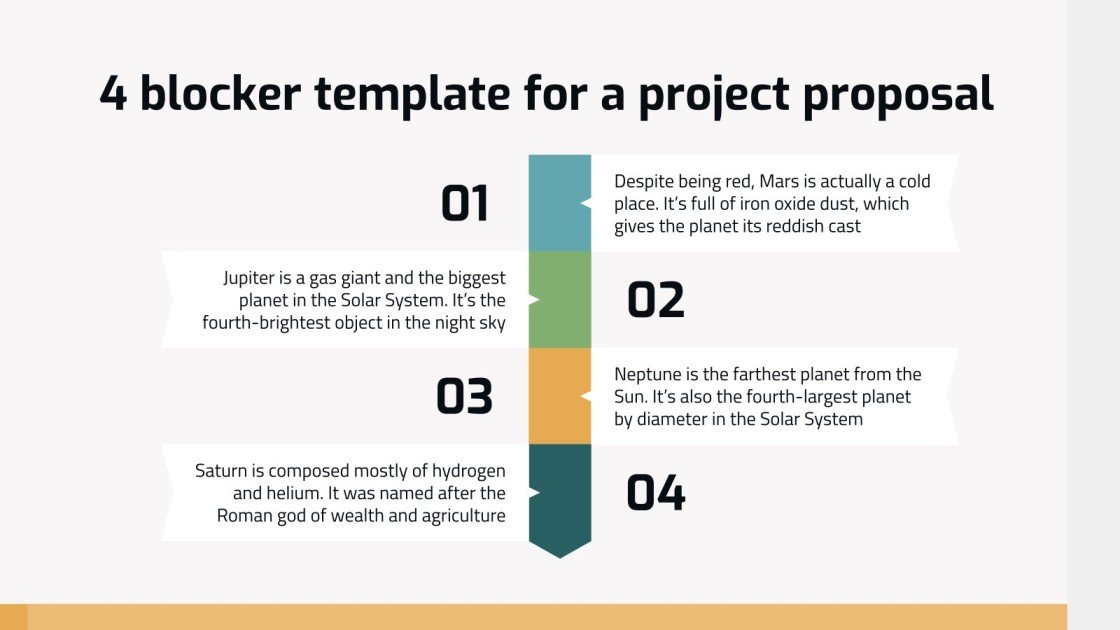 4 blocker template for a project proposal

01

Despite being red, Mars is actually a cold place. It's full of iron oxide dust, which gives the planet its reddish cast

Jupiter is a gas giant and the biggest planet in the Solar System. It's the fourth-brightest object in the night sky

02

03

Neptune is the farthest planet from the Sun. It's also the fourth-largest planet by diameter in the Solar System

Saturn is composed mostly of hydrogen and helium. It was named after the Roman god of wealth and agriculture

04